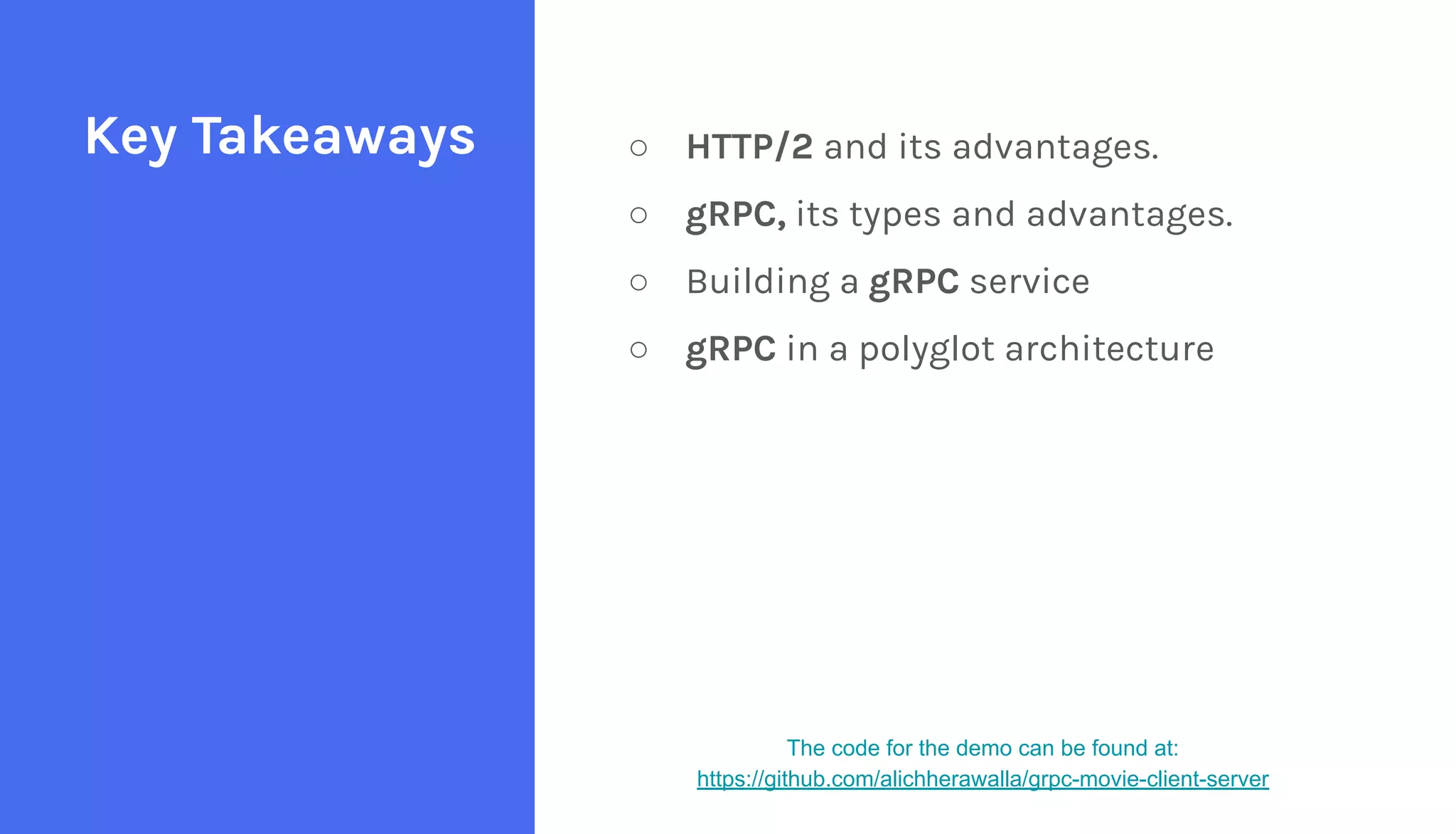 Key Takeaways

○ HTTP/2 and its advantages.
○ gRPC, its types and advantages.
○ Building a gRPC service
○ gRPC in a polyglot architecture

The code for the demo can be found at:
https://github.com/alichherawalla/grpc-movie-client-server